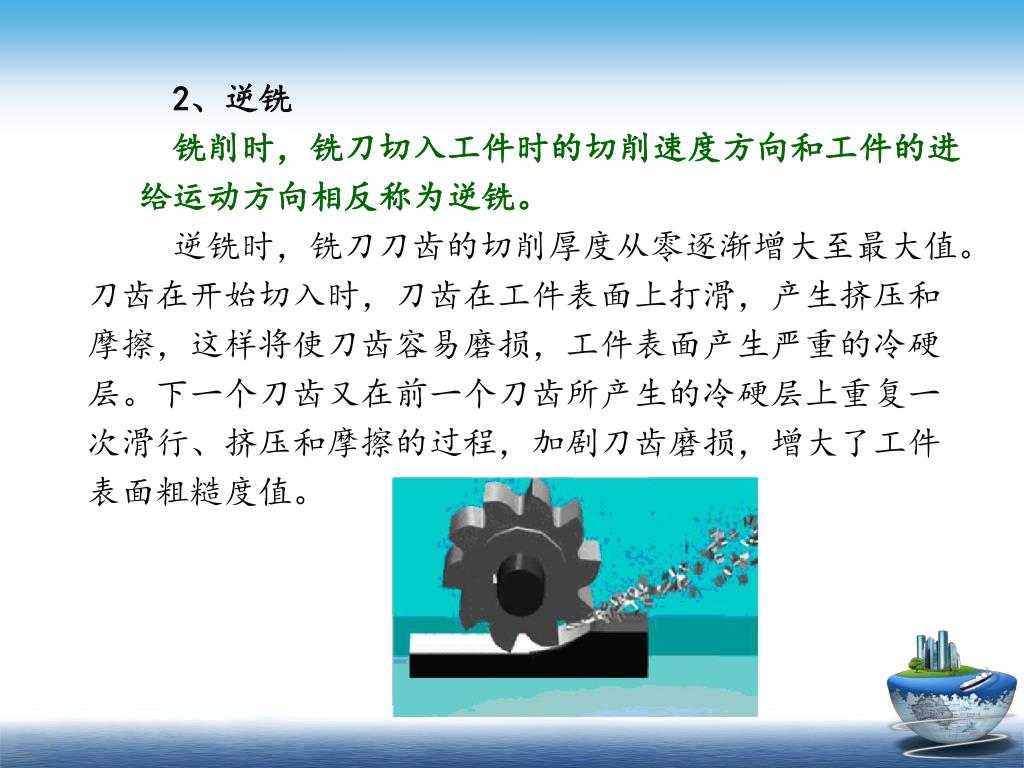 2、逆铣

铣削时，铣刀切入工件时的切削速度方向和工件的进给运动方向相反称为逆铣。

逆铣时，铣刀刀齿的切削厚度从零逐渐增大至最大值。刀齿在开始切入时，刀齿在工件表面上打滑，产生挤压和摩擦，这样将使刀齿容易磨损，工件表面产生严重的冷硬层。下一个刀齿又在前一个刀齿所产生的冷硬层上重复一次滑行、挤压和摩擦的过程，加剧刀齿磨损，增大了工件表面粗糙度值。